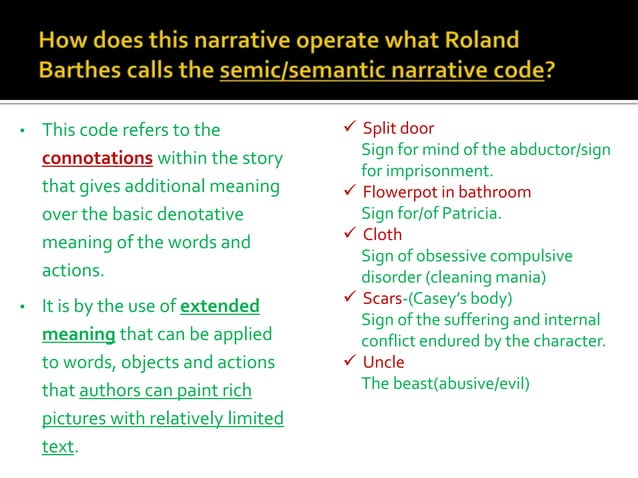 How does this narrative operate what Roland Barthes calls the semic/semantic narrative code?

• This code refers to the connotations within the story that gives additional meaning over the basic denotative meaning of the words and actions.

• It is by the use of extended meaning that can be applied to words, objects and actions that authors can paint rich pictures with relatively limited text.

✓ Split door
Sign for mind of the abductor/sign for imprisonment.
✓ Flowerpot in bathroom
Sign for/of Patricia.
✓ Cloth
Sign of obsessive compulsive disorder (cleaning mania)
✓ Scars-(Casey's body)
Sign of the suffering and internal conflict endured by the character.
✓ Uncle
The beast(abusive/evil)